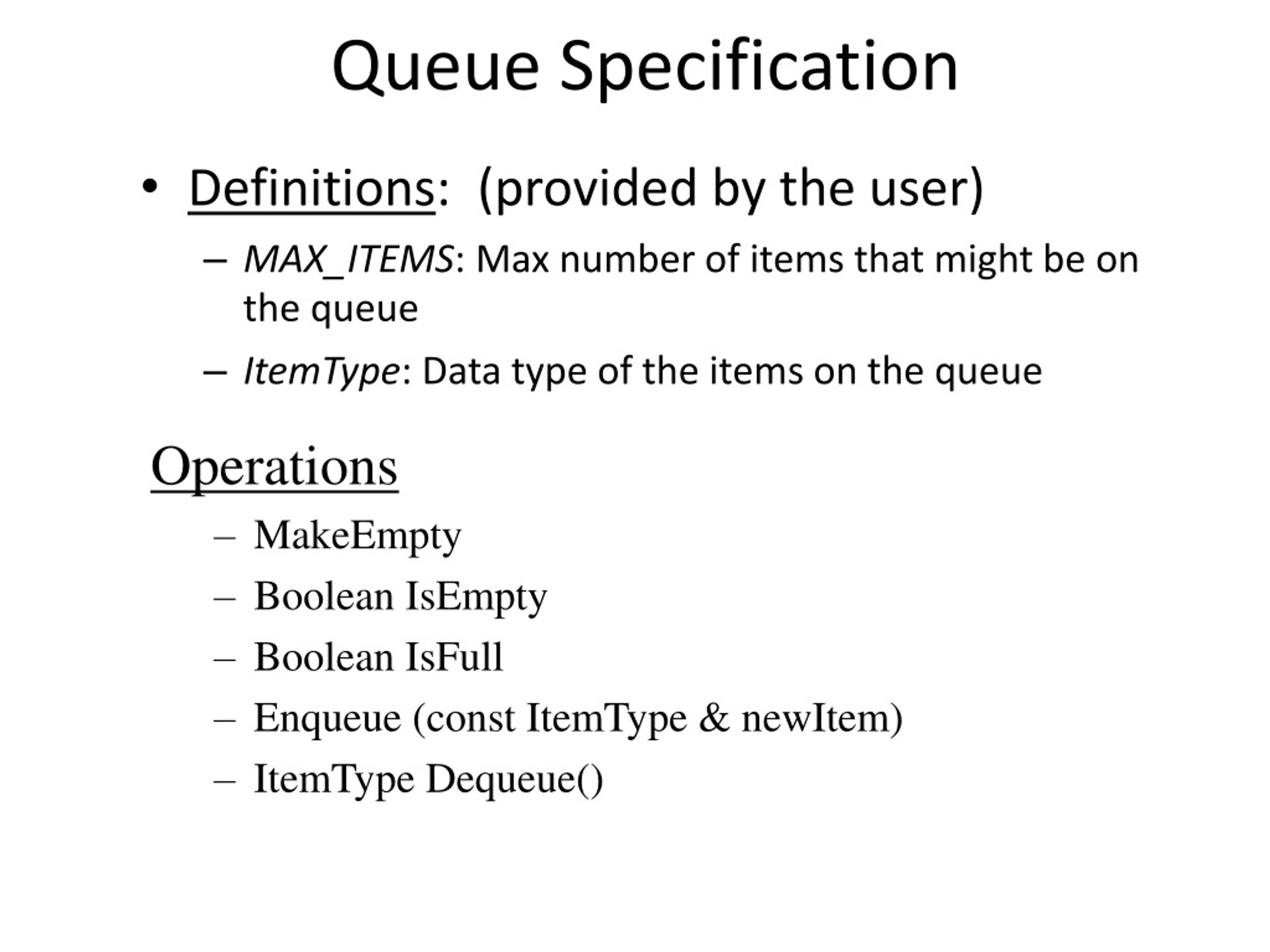 Queue Specification

• Definitions: (provided by the user)

– MAX_ITEMS: Max number of items that might be on the queue

– ItemType: Data type of the items on the queue

Operations

– MakeEmpty

– Boolean IsEmpty

– Boolean IsFull

– Enqueue (const ItemType & newItem)

– ItemType Dequeue()